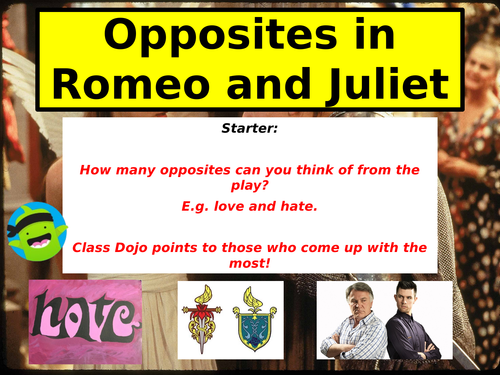 Opposites in Romeo and Juliet

Starter:

How many opposites can you think of from the play?

E.g. love and hate.

Class Dojo points to those who come up with the most!

hate